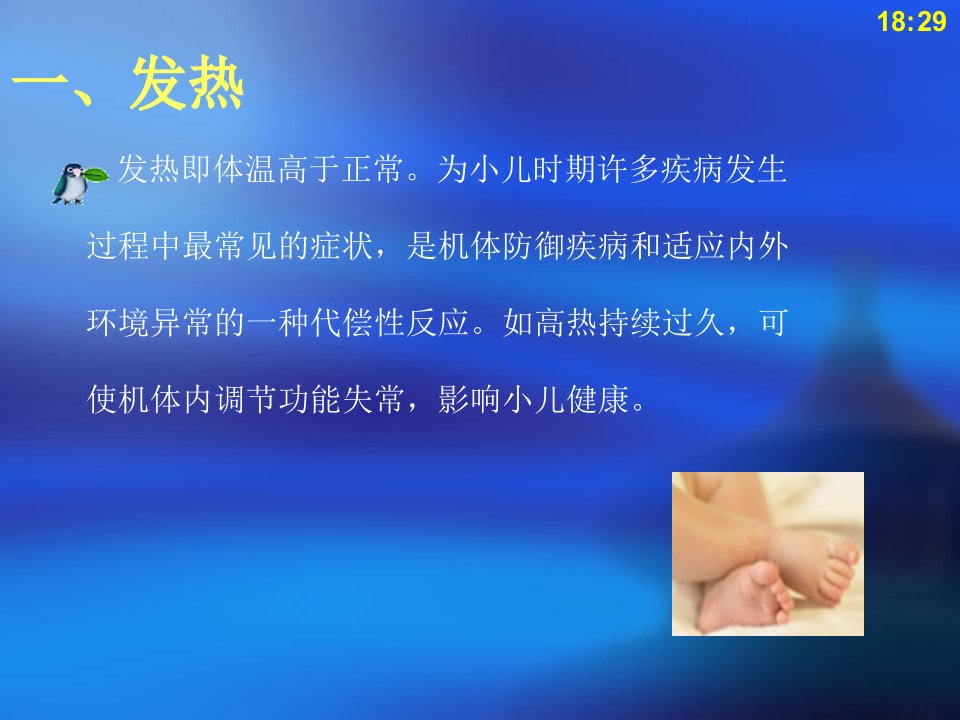 18:29

一、发热

发热即体温高于正常。为小儿时期许多疾病发生过程中最常见的症状，是机体防御疾病和适应内外环境异常的一种代偿性反应。如高热持续过久，可使机体内调节功能失常，影响小儿健康。